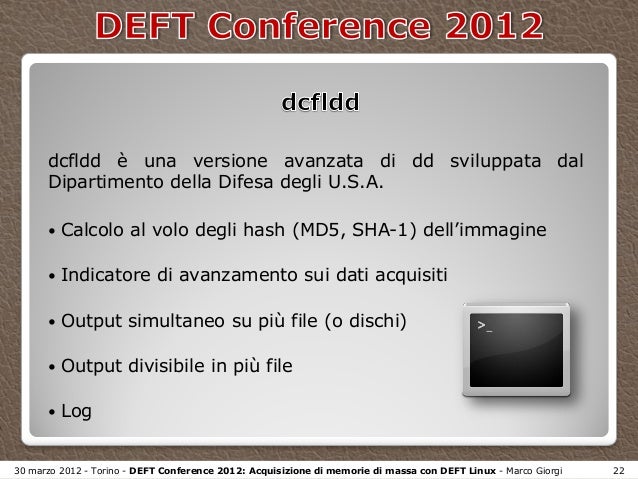 DEFT Conference 2012

dcfldd

dcfldd è una versione avanzata di dd sviluppata dal Dipartimento della Difesa degli U.S.A.

• Calcolo al volo degli hash (MD5, SHA-1) dell'immagine

• Indicatore di avanzamento sui dati acquisiti

• Output simultaneo su più file (o dischi)

• Output divisibile in più file

• Log

>_

30 marzo 2012 - Torino - DEFT Conference 2012: Acquisizione di memorie di massa con DEFT Linux - Marco Giorgi 22